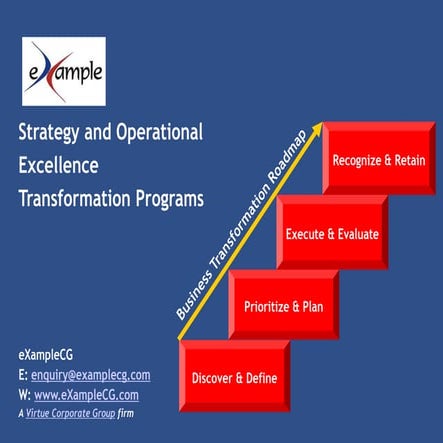 eXample

Strategy and Operational Excellence Transformation Programs

Business Transformation Roadmap

Recognize & Retain

Execute & Evaluate

Prioritize & Plan

Discover & Define

eXampleCG
E: enquiry@examplecg.com
W: www.eXampleCG.com
A Virtue Corporate Group firm